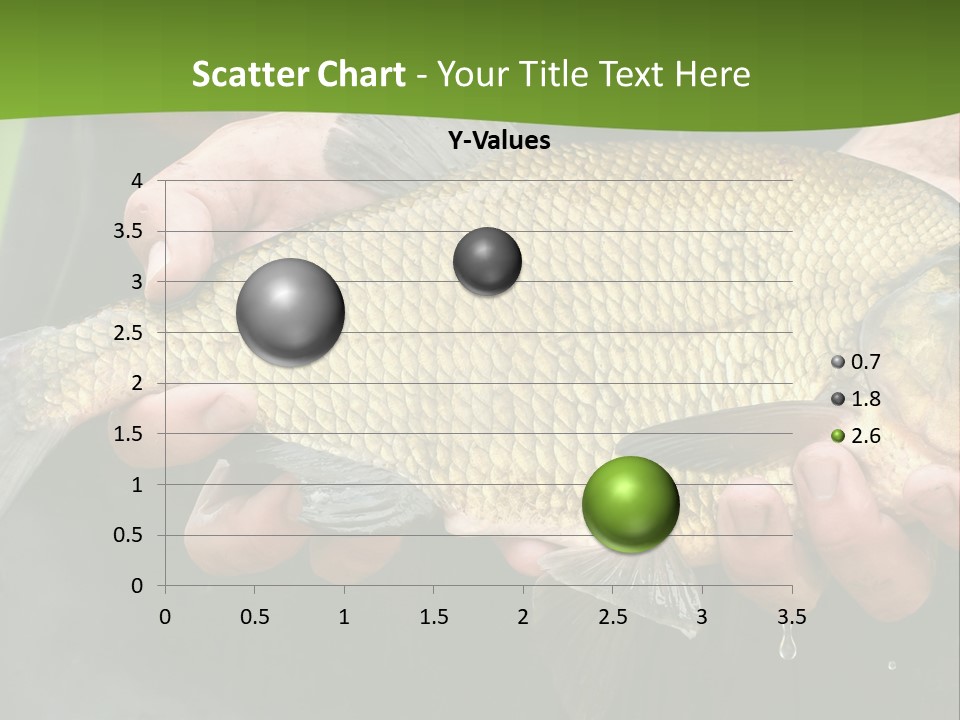 Scatter Chart - Your Title Text Here

Y-Values

4
3.5
3
2.5
2
1.5
1
0.5
0

0 0.5 1 1.5 2 2.5 3 3.5

0.7
1.8
2.6